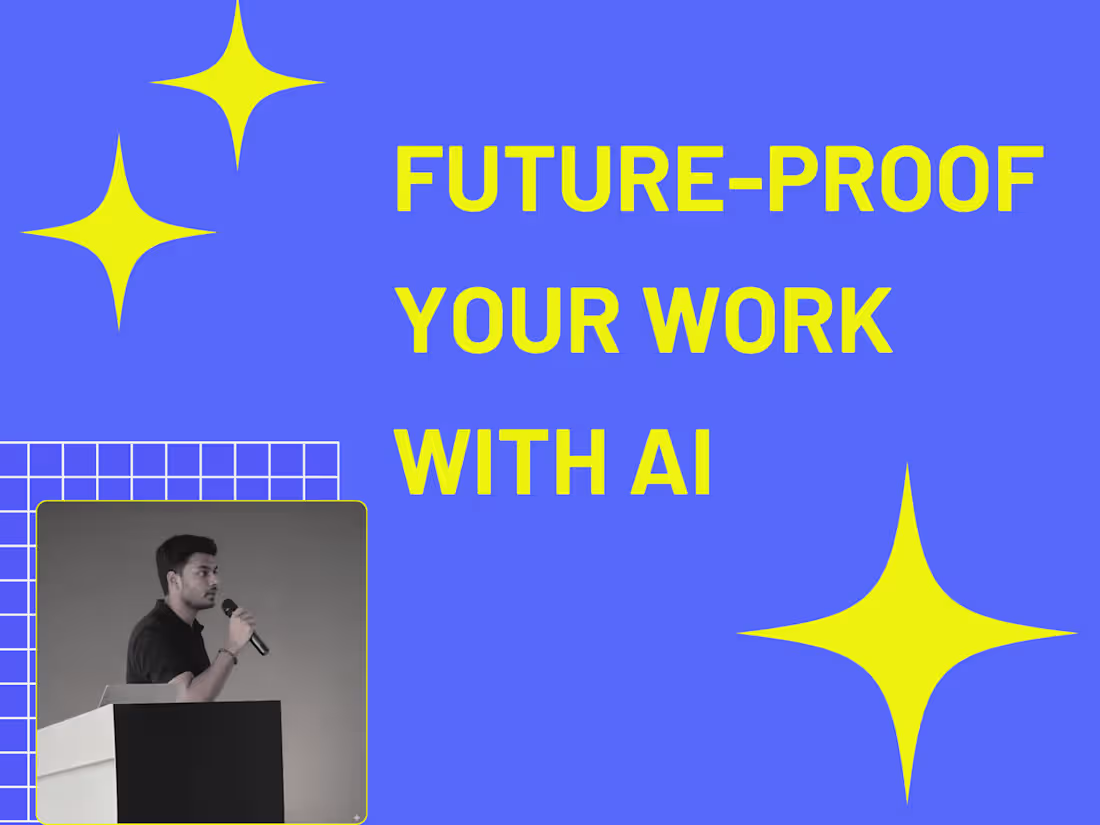 FUTURE-PROOF YOUR WORK WITH AI